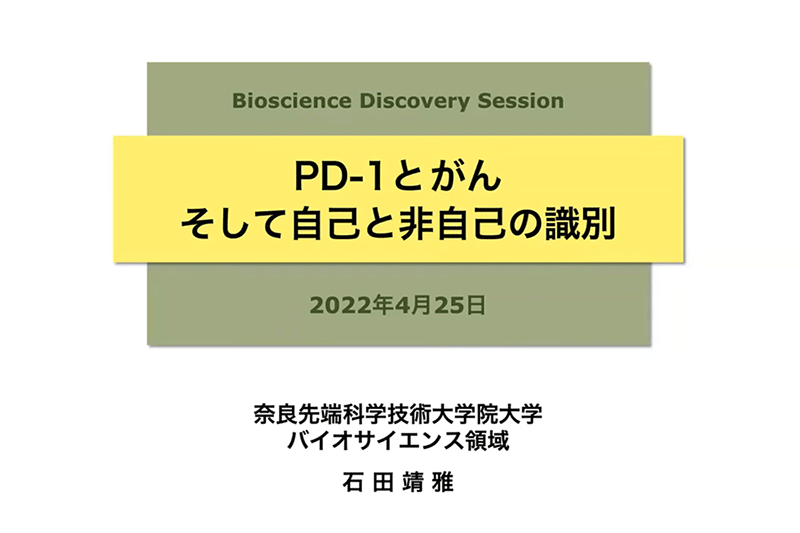 Bioscience Discovery Session

PD-1とがん
そして自己と非自己の識別

2022年4月25日

奈良先端科学技術大学院大学
バイオサイエンス領域

石 田 靖 雅